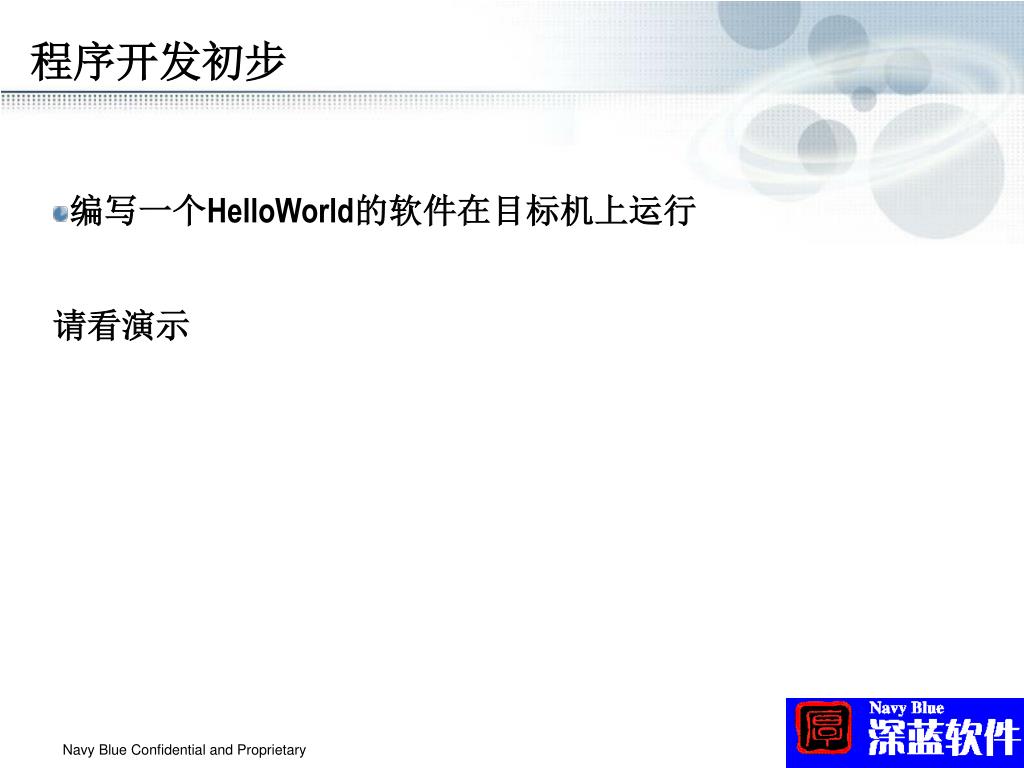 程序开发初步

编写一个HelloWorld的软件在目标机上运行

请看演示

Navy Blue Confidential and Proprietary

Navy Blue
深蓝软件